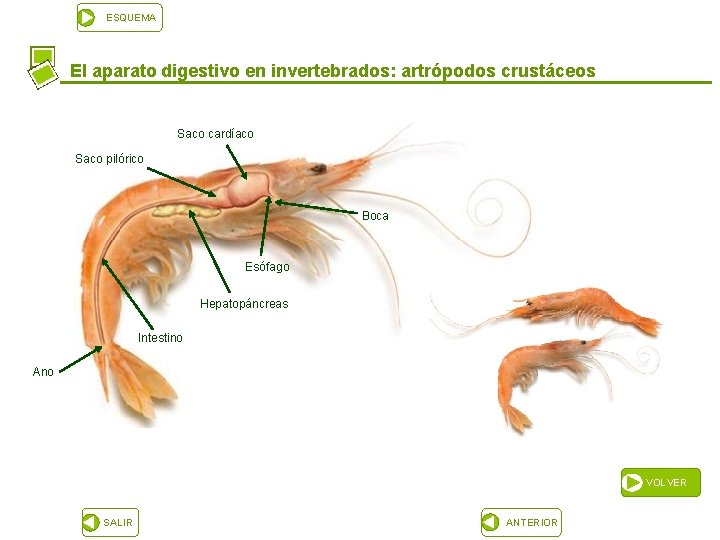 ESQUEMA

El aparato digestivo en invertebrados: artrópodos crustáceos

Saco cardíaco

Saco pilórico

Boca

Esófago

Hepatopáncreas

Intestino

Ano

VOLVER

SALIR

ANTERIOR